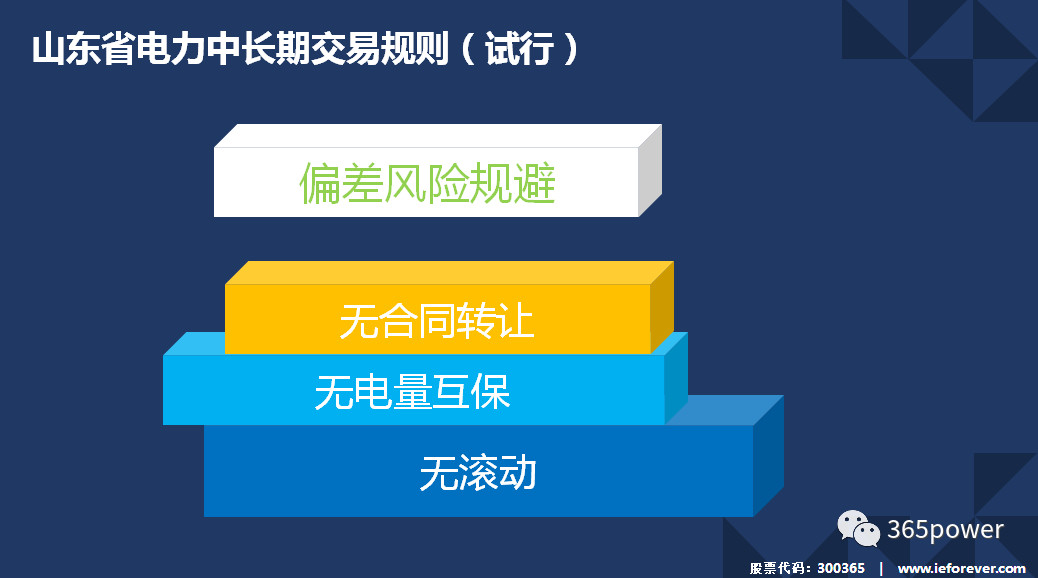 山东省电力中长期交易规则（试行）

偏差风险规避

无合同转让

无电量互保

无滚动

365power

股票代码：300365 | www.ieforever.com